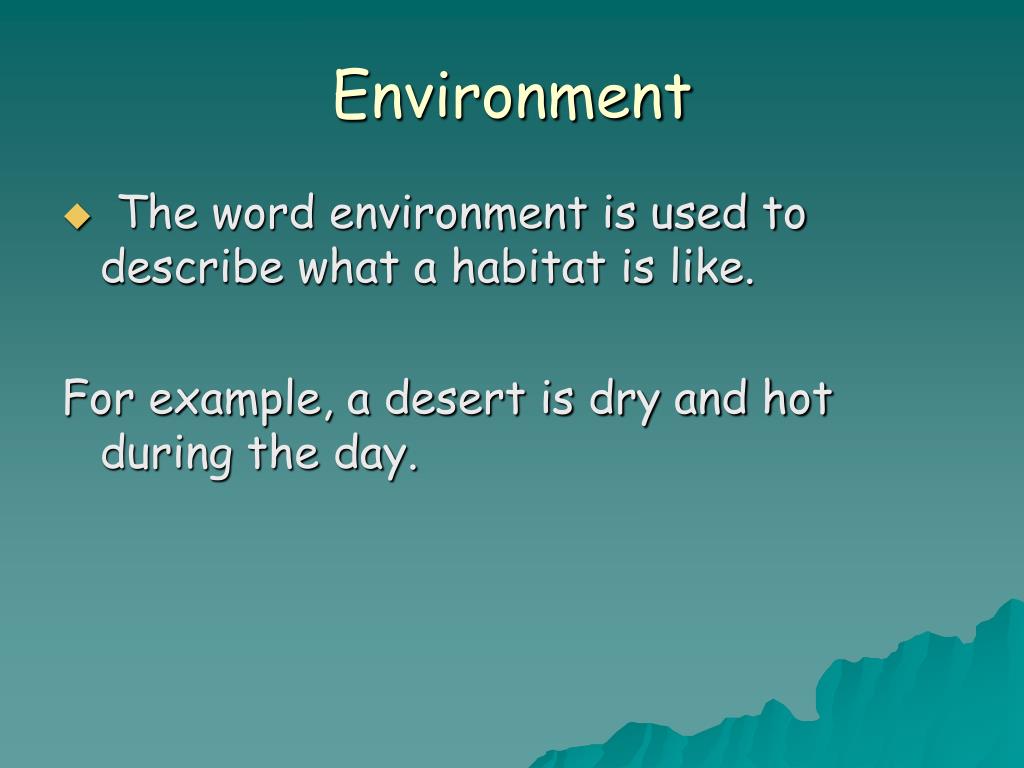 Environment

The word environment is used to describe what a habitat is like.

For example, a desert is dry and hot during the day.